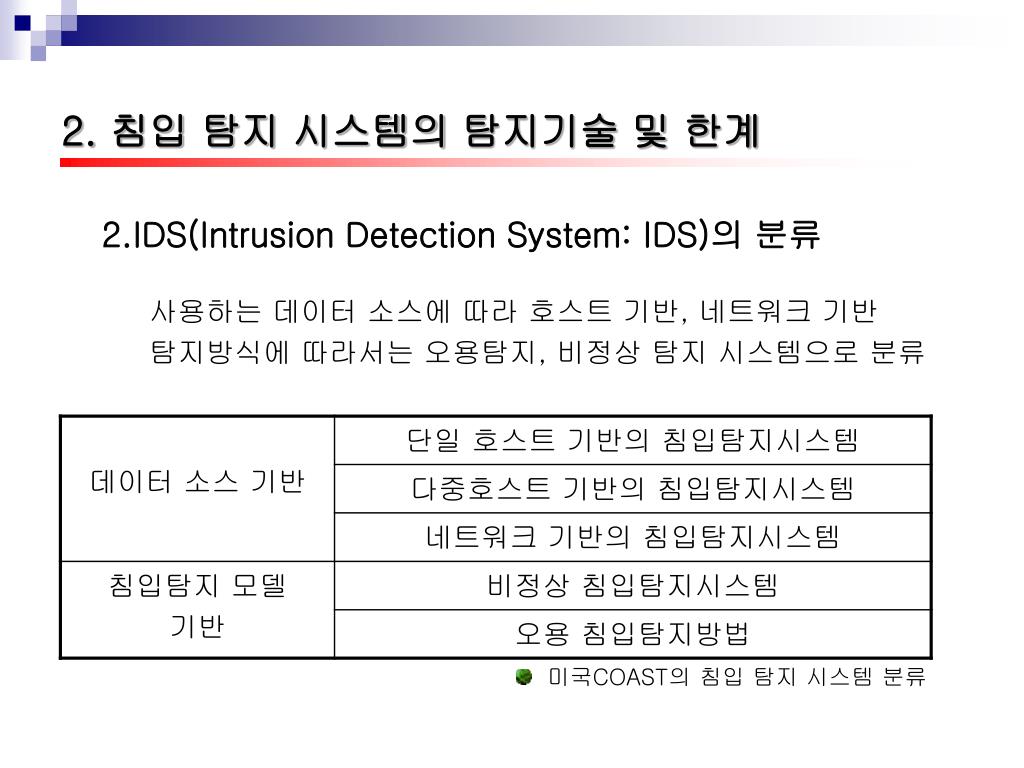 2. 침입 탐지 시스템의 탐지기술 및 한계

2.IDS(Intrusion Detection System: IDS)의 분류

사용하는 데이터 소스에 따라 호스트 기반, 네트워크 기반
탐지방식에 따라서는 오용탐지, 비정상 탐지 시스템으로 분류

| 데이터 소스 기반 | 단일 호스트 기반의 침입탐지시스템 |
|---|---|
| | 다중호스트 기반의 침입탐지시스템 |
| | 네트워크 기반의 침입탐지시스템 |
| 침입탐지 모델 기반 | 비정상 침입탐지시스템 |
| | 오용 침입탐지방법 |

미국COAST의 침입 탐지 시스템 분류